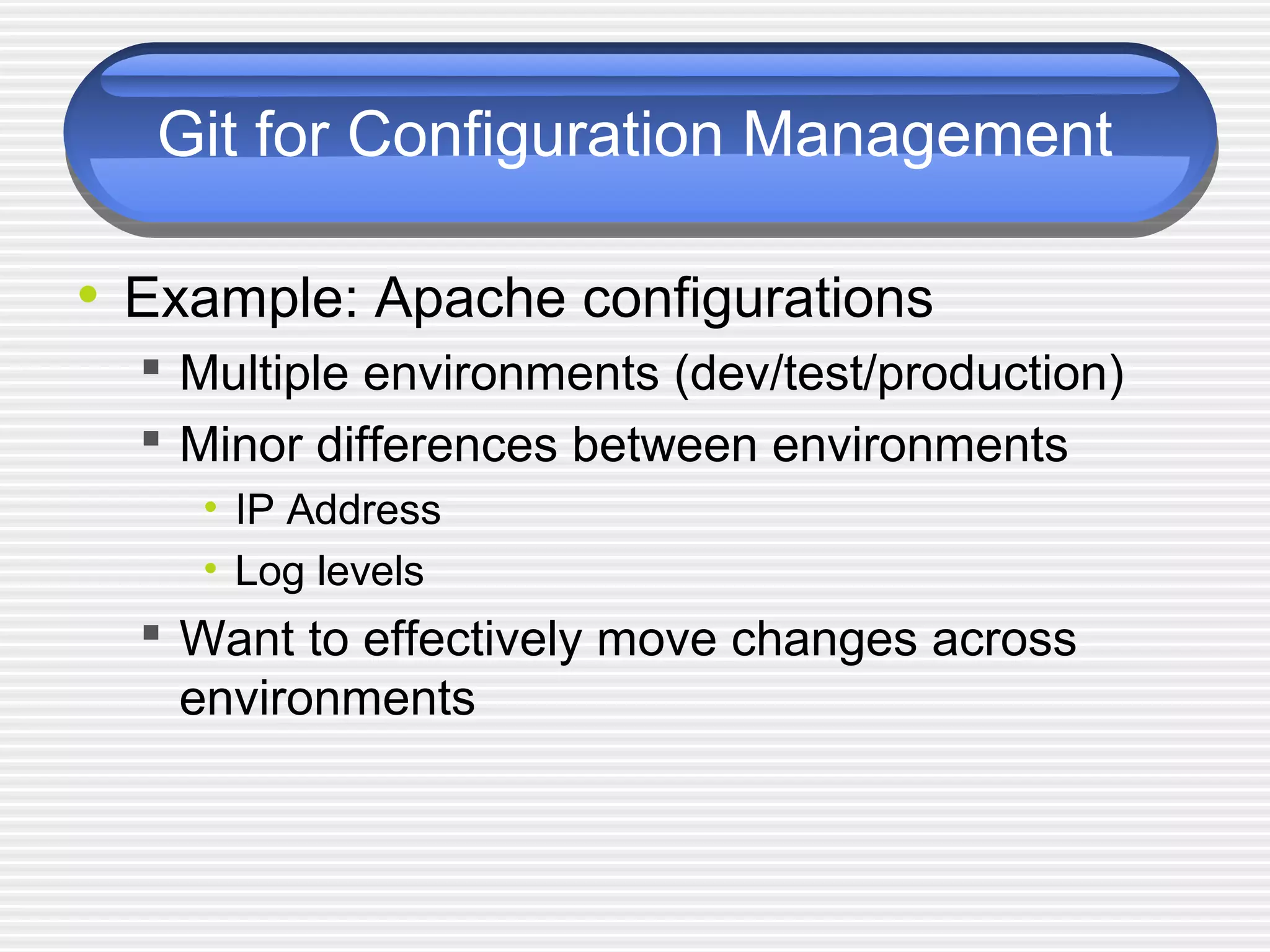 Git for Configuration Management

• Example: Apache configurations
  ▪ Multiple environments (dev/test/production)
  ▪ Minor differences between environments
    • IP Address
    • Log levels
  ▪ Want to effectively move changes across environments